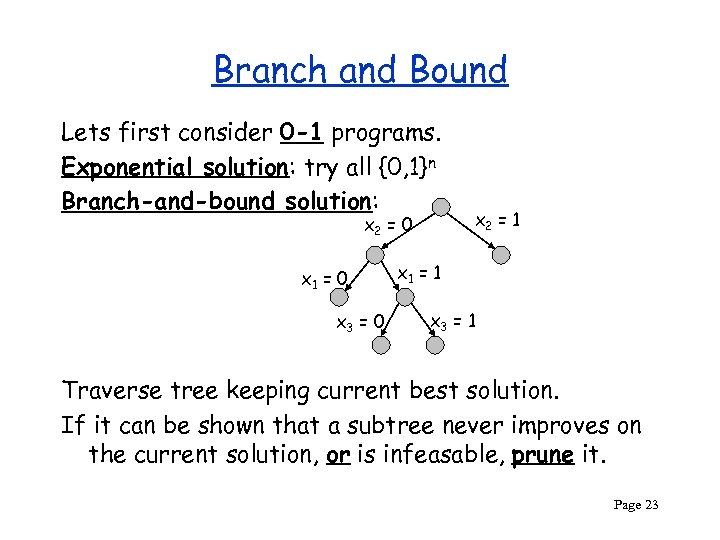 Branch and Bound

Lets first consider 0-1 programs.

Exponential solution: try all $\{0,1\}^n$

Branch-and-bound solution:

$x_2 = 0$
$x_2 = 1$
$x_1 = 0$
$x_1 = 1$
$x_3 = 0$
$x_3 = 1$

Traverse tree keeping current best solution.

If it can be shown that a subtree never improves on the current solution, or is infeasable, prune it.

Page 23